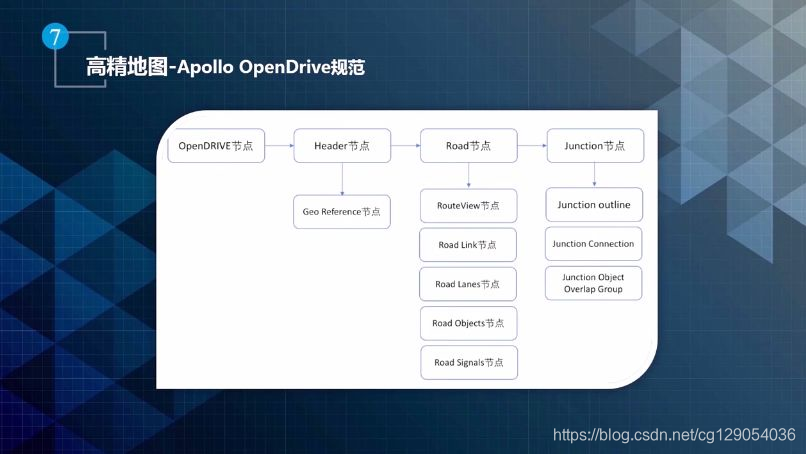 7

高精地图-Apollo OpenDrive规范

OpenDRIVE节点

Header节点

Road节点

Junction节点

Geo Reference节点

RouteView节点

Road Link节点

Road Lanes节点

Road Objects节点

Road Signals节点

Junction outline

Junction Connection

Junction Object Overlap Group

https://blog.csdn.net/cg129054036